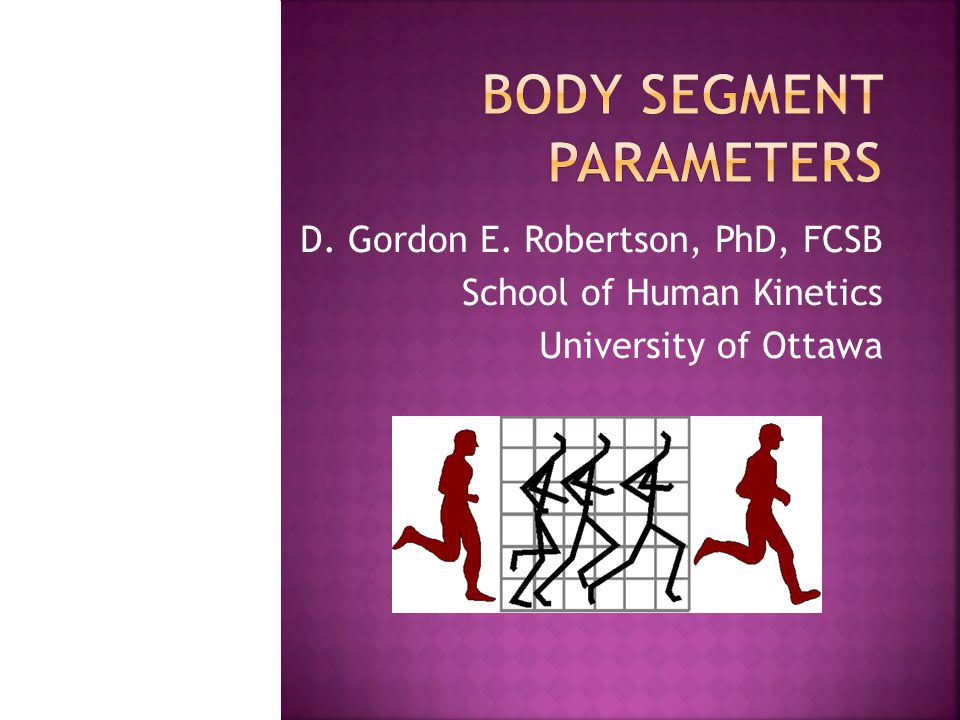 BODY SEGMENT PARAMETERS

D. Gordon E. Robertson, PhD, FCSB
School of Human Kinetics
University of Ottawa